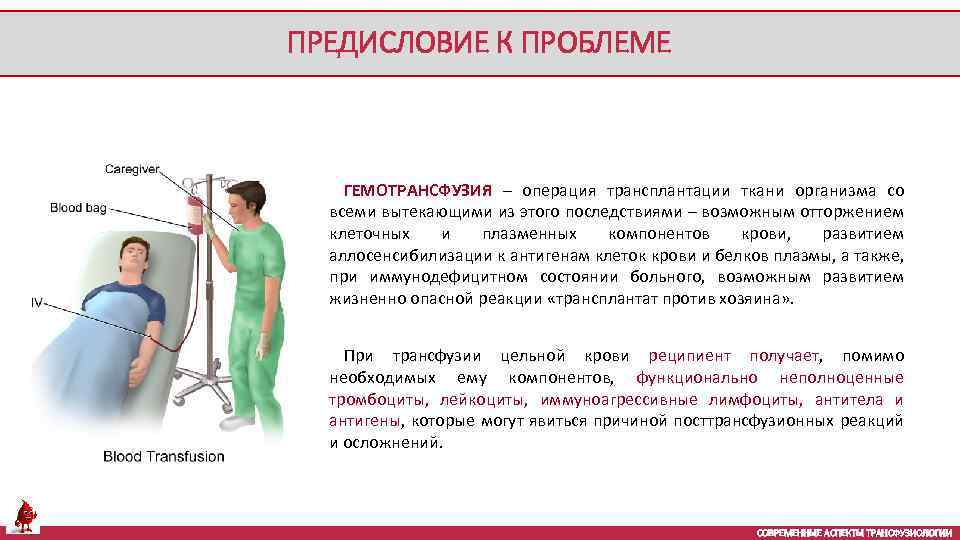 ПРЕДИСЛОВИЕ К ПРОБЛЕМЕ

Caregiver
Blood bag
IV
Blood Transfusion

ГЕМОТРАНСФУЗИЯ – операция трансплантации ткани организма со всеми вытекающими из этого последствиями – возможным отторжением клеточных и плазменных компонентов крови, развитием аллосенсибилизации к антигенам клеток крови и белков плазмы, а также, при иммунодефицитном состоянии больного, возможным развитием жизненно опасной реакции «трансплантат против хозяина».

При трансфузии цельной крови реципиент получает, помимо необходимых ему компонентов, функционально неполноценные тромбоциты, лейкоциты, иммуноагрессивные лимфоциты, антитела и антигены, которые могут явиться причиной посттрансфузионных реакций и осложнений.

СОВРЕМЕННЫЕ АСПЕКТЫ ТРАНСФУЗИОЛОГИИ